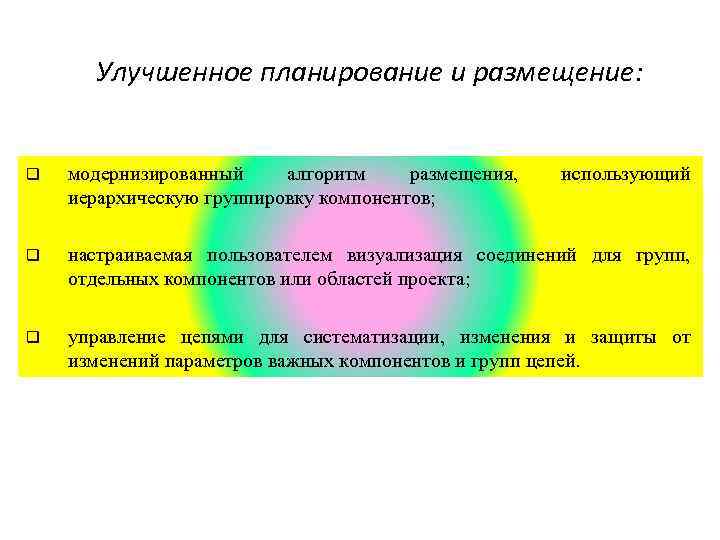 Улучшенное планирование и размещение:

❑ модернизированный алгоритм размещения, использующий иерархическую группировку компонентов;

❑ настраиваемая пользователем визуализация соединений для групп, отдельных компонентов или областей проекта;

❑ управление цепями для систематизации, изменения и защиты от изменений параметров важных компонентов и групп цепей.